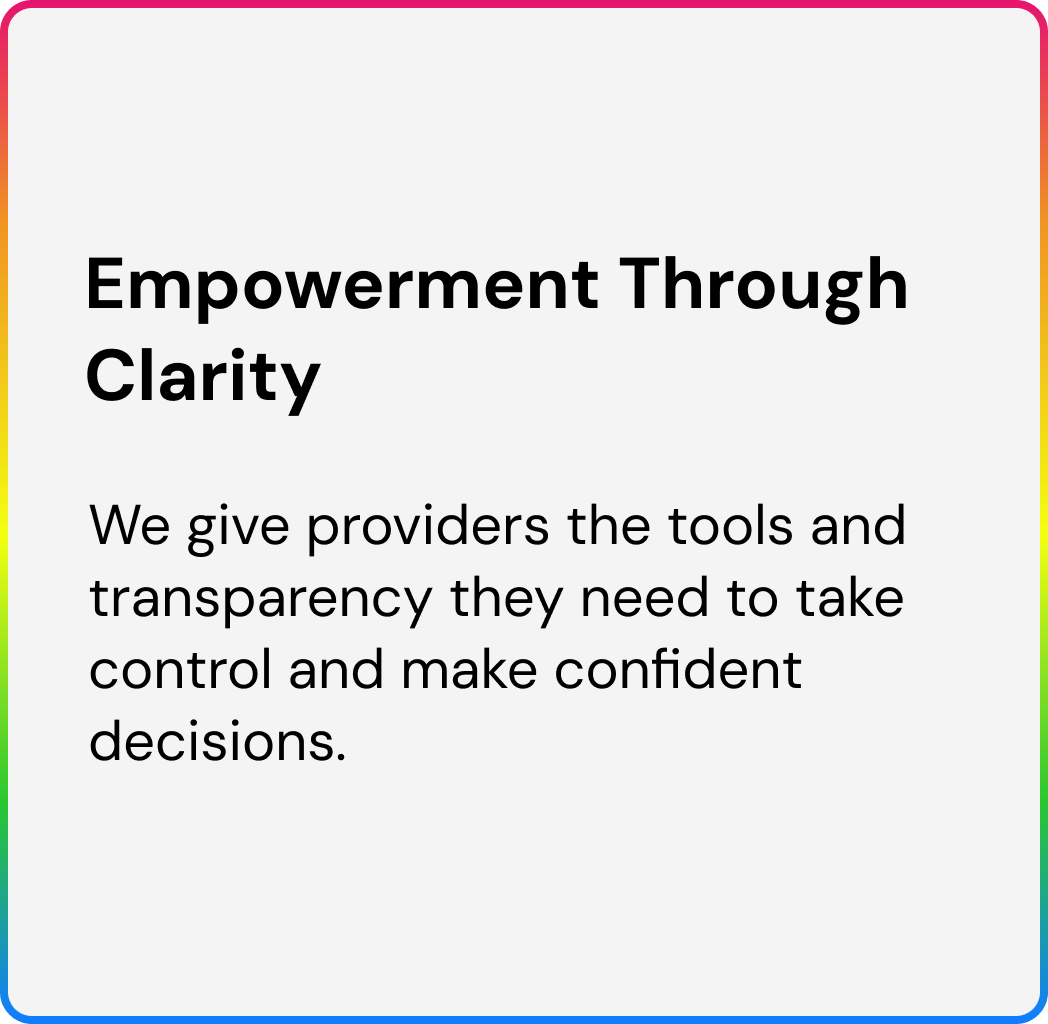 Empowerment Through Clarity

We give providers the tools and transparency they need to take control and make confident decisions.